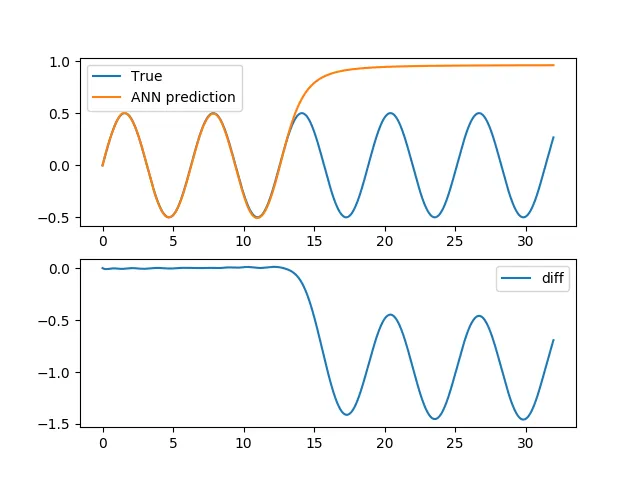 1.0
0.5
0.0
−0.5
True
ANN prediction
0 5 10 15 20 25 30

0.0
−0.5
−1.0
−1.5
diff
0 5 10 15 20 25 30